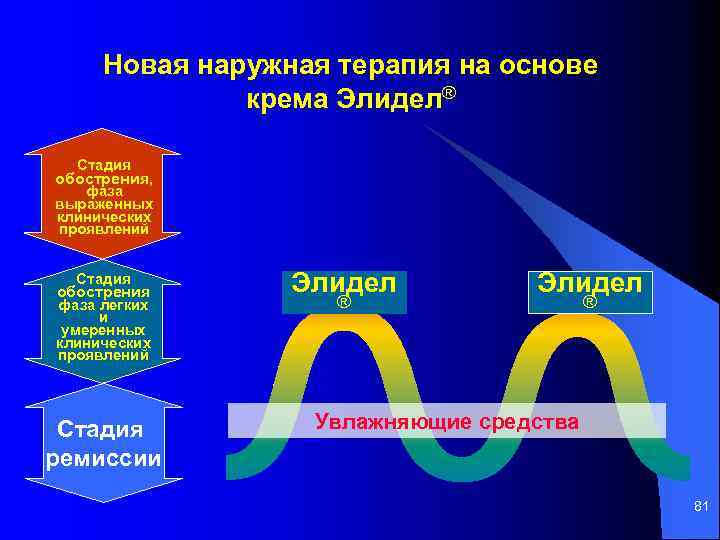 Новая наружная терапия на основе крема Элидел®

Стадия обострения, фаза выраженных клинических проявлений

Стадия обострения фаза легких и умеренных клинических проявлений

Стадия ремиссии

Элидел ®

Элидел ®

Увлажняющие средства

81